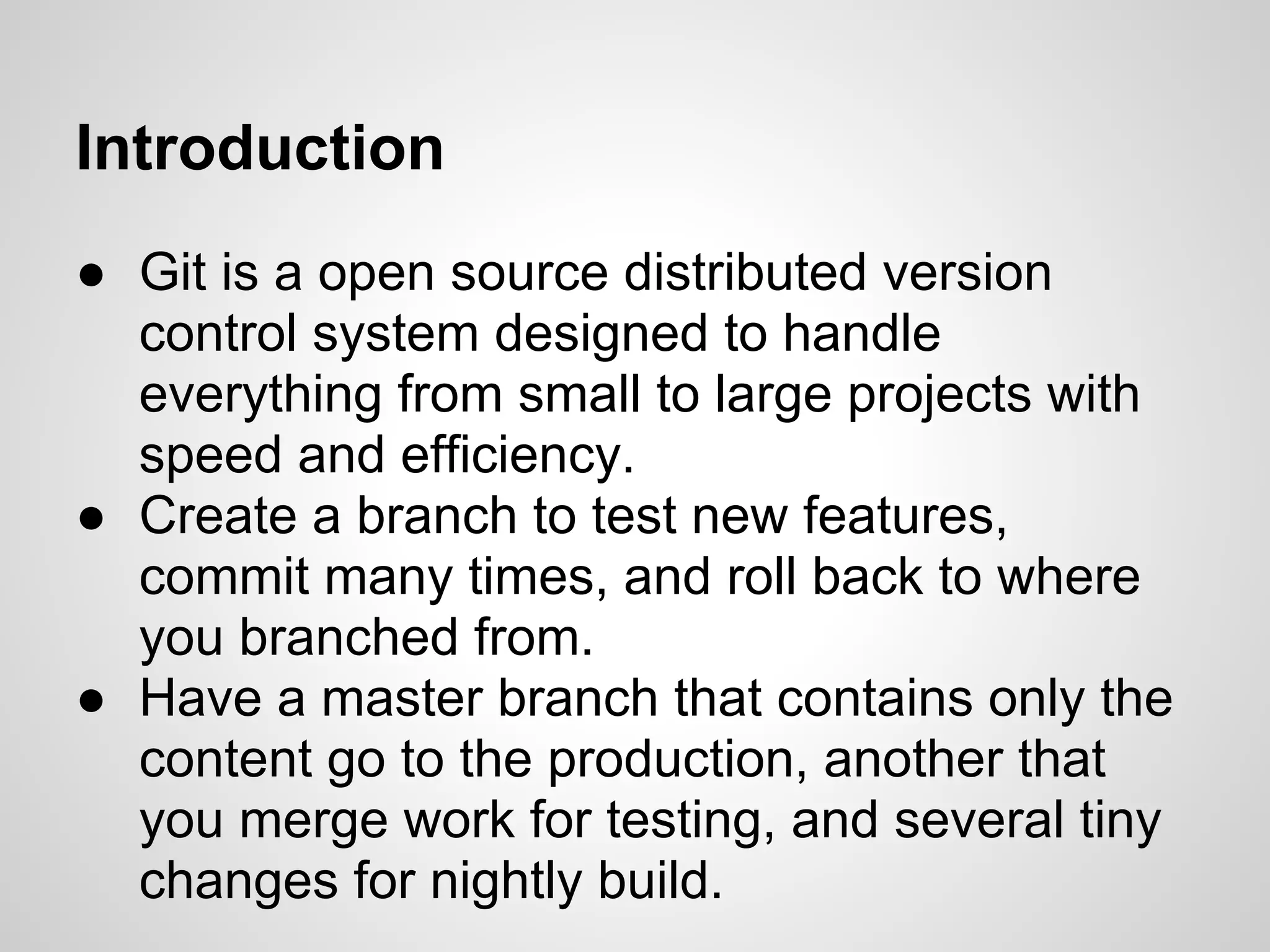 Introduction

● Git is a open source distributed version control system designed to handle everything from small to large projects with speed and efficiency.
● Create a branch to test new features, commit many times, and roll back to where you branched from.
● Have a master branch that contains only the content go to the production, another that you merge work for testing, and several tiny changes for nightly build.